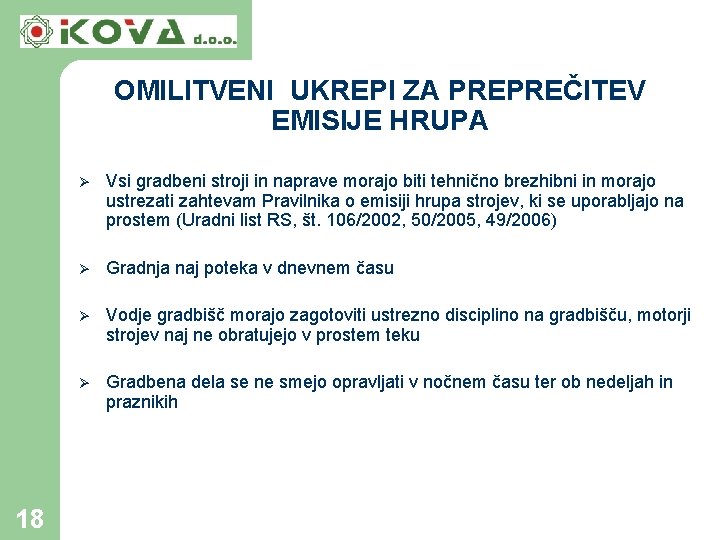 iKOVA d.o.o.

OMILITVENI UKREPI ZA PREPREČITEV EMISIJE HRUPA

➢ Vsi gradbeni stroji in naprave morajo biti tehnično brezhibni in morajo ustrezati zahtevam Pravilnika o emisiji hrupa strojev, ki se uporabljajo na prostem (Uradni list RS, št. 106/2002, 50/2005, 49/2006)

➢ Gradnja naj poteka v dnevnem času

➢ Vodje gradbišč morajo zagotoviti ustrezno disciplino na gradbišču, motorji strojev naj ne obratujejo v prostem teku

➢ Gradbena dela se ne smejo opravljati v nočnem času ter ob nedeljah in praznikih

18